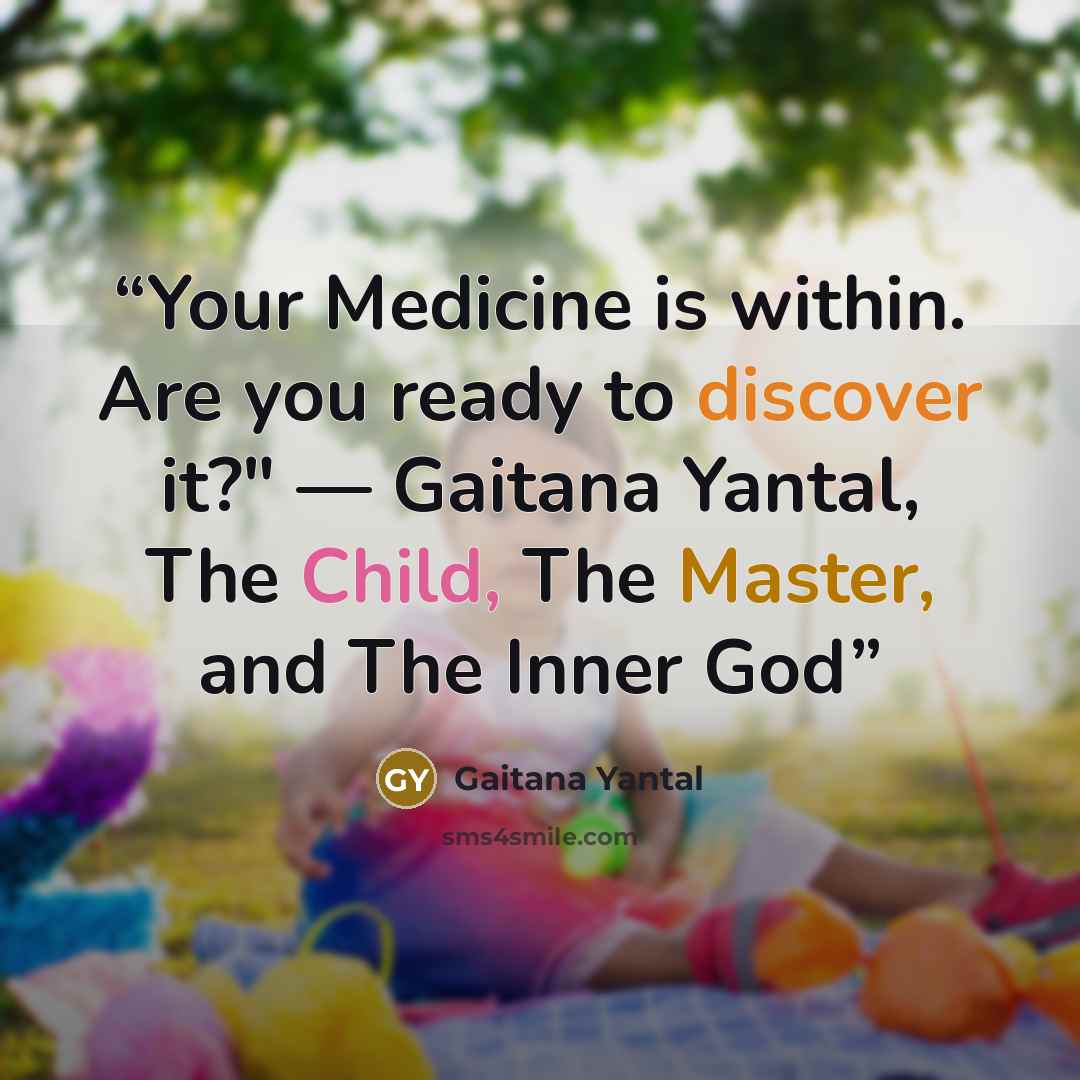 “Your Medicine is within. Are you ready to discover it?" — Gaitana Yantal, The Child, The Master, and The Inner God”

GY Gaitana Yantal

sms4smile.com